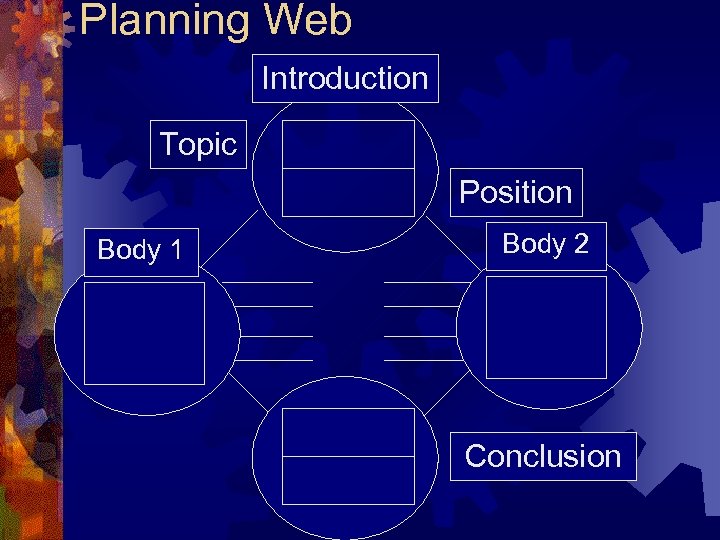 Planning Web

Introduction

Topic

Position

Body 1

Body 2

Conclusion